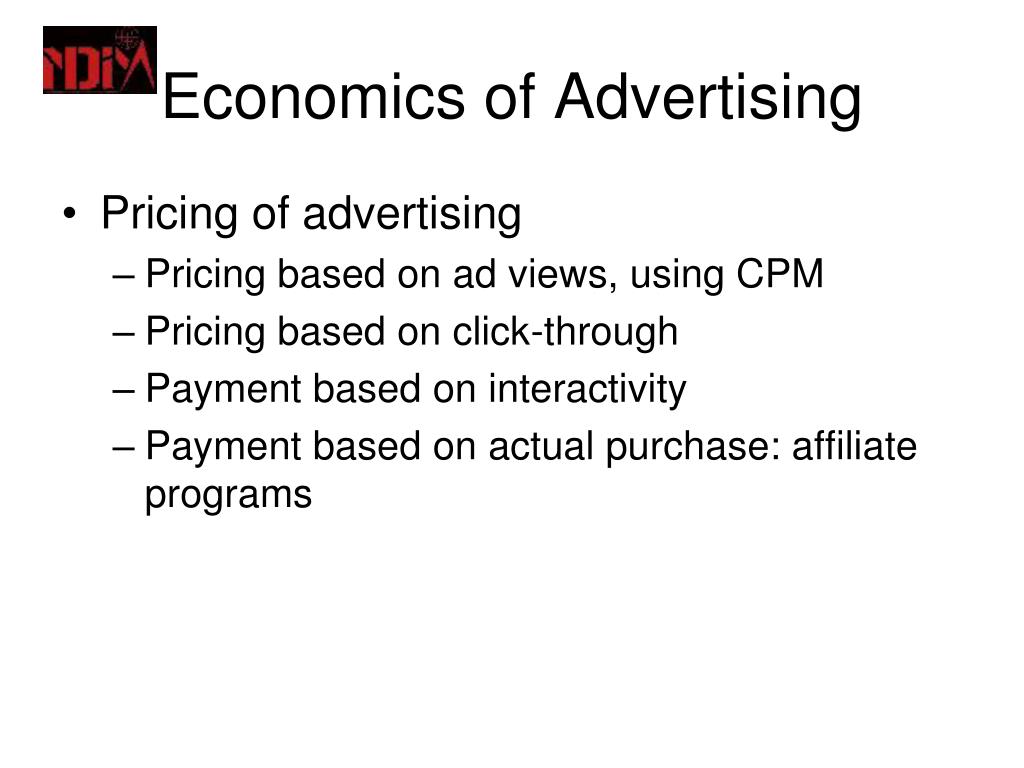 NDIM

Economics of Advertising

• Pricing of advertising
– Pricing based on ad views, using CPM
– Pricing based on click-through
– Payment based on interactivity
– Payment based on actual purchase: affiliate programs